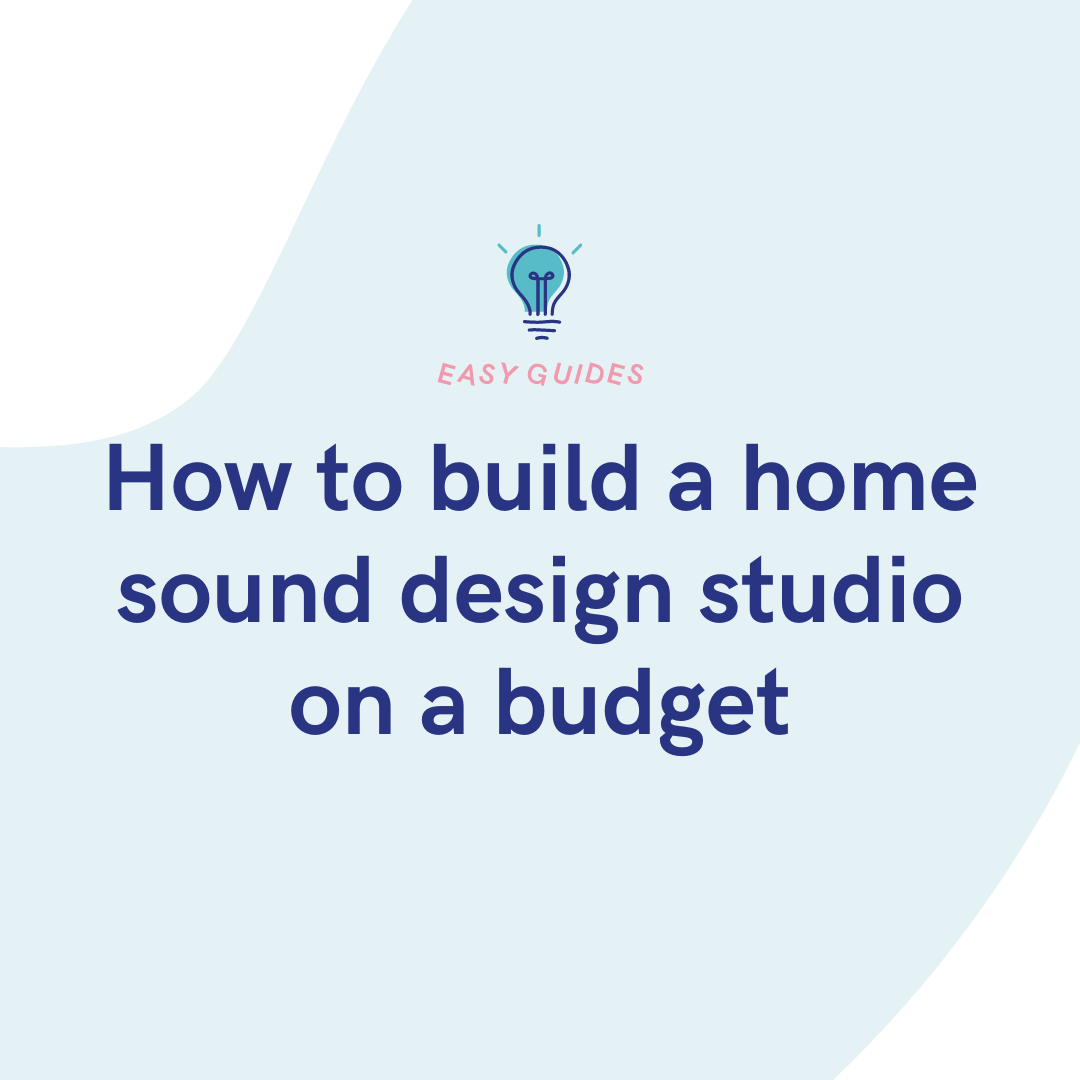 EASY GUIDES

How to build a home sound design studio on a budget